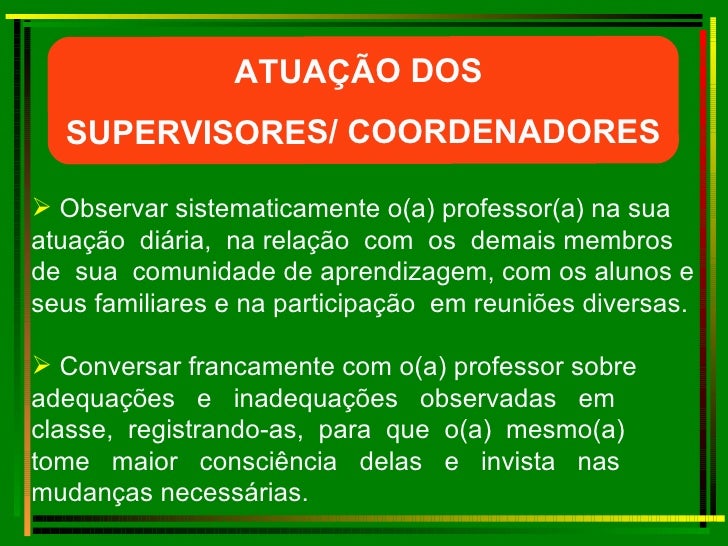 ATUAÇÃO DOS
SUPERVISORES/ COORDENADORES

➢ Observar sistematicamente o(a) professor(a) na sua atuação diária, na relação com os demais membros de sua comunidade de aprendizagem, com os alunos e seus familiares e na participação em reuniões diversas.

➢ Conversar francamente com o(a) professor sobre adequações e inadequações observadas em classe, registrando-as, para que o(a) mesmo(a) tome maior consciência delas e invista nas mudanças necessárias.